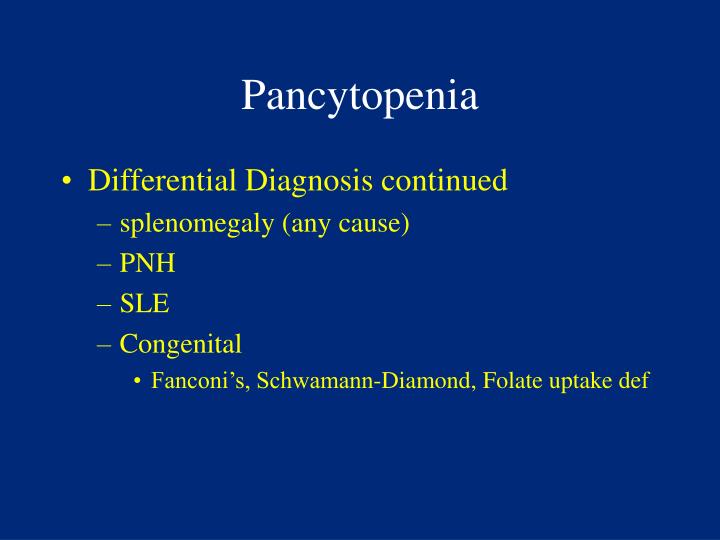 Pancytopenia

• Differential Diagnosis continued
– splenomegaly (any cause)
– PNH
– SLE
– Congenital
• Fanconi’s, Schwamann-Diamond, Folate uptake def